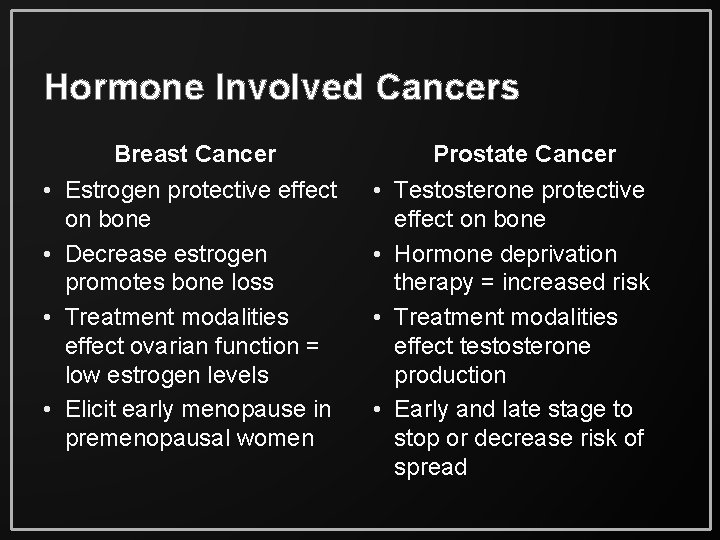 Hormone Involved Cancers

Breast Cancer

• Estrogen protective effect on bone
• Decrease estrogen promotes bone loss
• Treatment modalities effect ovarian function = low estrogen levels
• Elicit early menopause in premenopausal women

Prostate Cancer

• Testosterone protective effect on bone
• Hormone deprivation therapy = increased risk
• Treatment modalities effect testosterone production
• Early and late stage to stop or decrease risk of spread